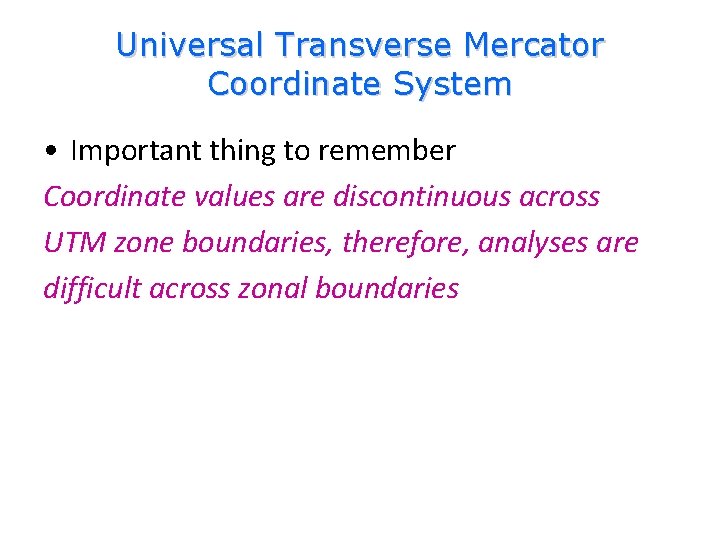 Universal Transverse Mercator Coordinate System

• Important thing to remember

Coordinate values are discontinuous across UTM zone boundaries, therefore, analyses are difficult across zonal boundaries